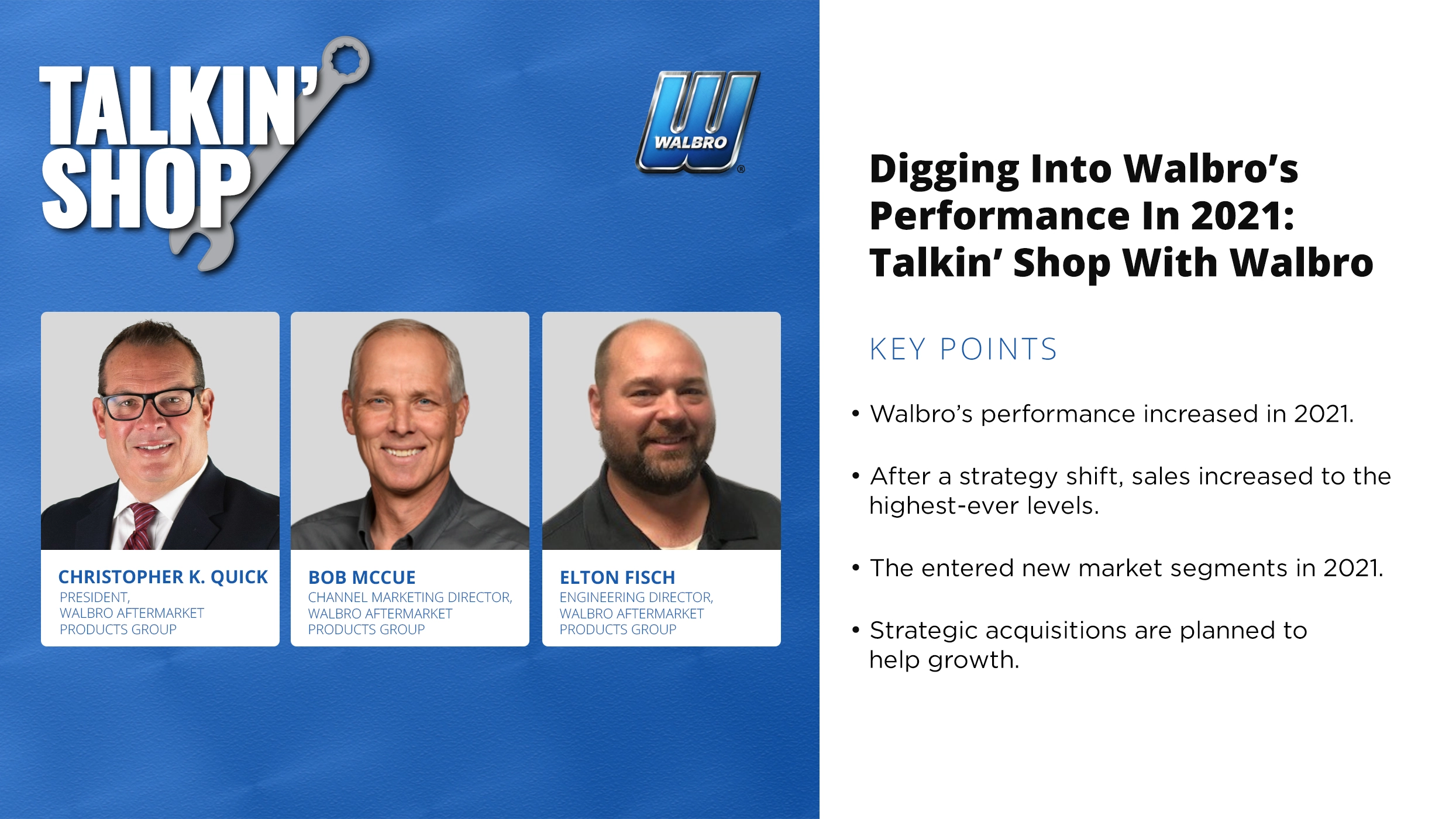 TALKIN' SHOP

WALBRO

CHRISTOPHER K. QUICK
PRESIDENT, WALBRO AFTERMARKET PRODUCTS GROUP

BOB MCCUE
CHANNEL MARKETING DIRECTOR, WALBRO AFTERMARKET PRODUCTS GROUP

ELTON FISCH
ENGINEERING DIRECTOR, WALBRO AFTERMARKET PRODUCTS GROUP

Digging Into Walbro's Performance In 2021: Talkin' Shop With Walbro

KEY POINTS

• Walbro's performance increased in 2021.

• After a strategy shift, sales increased to the highest-ever levels.

• The entered new market segments in 2021.

• Strategic acquisitions are planned to help growth.